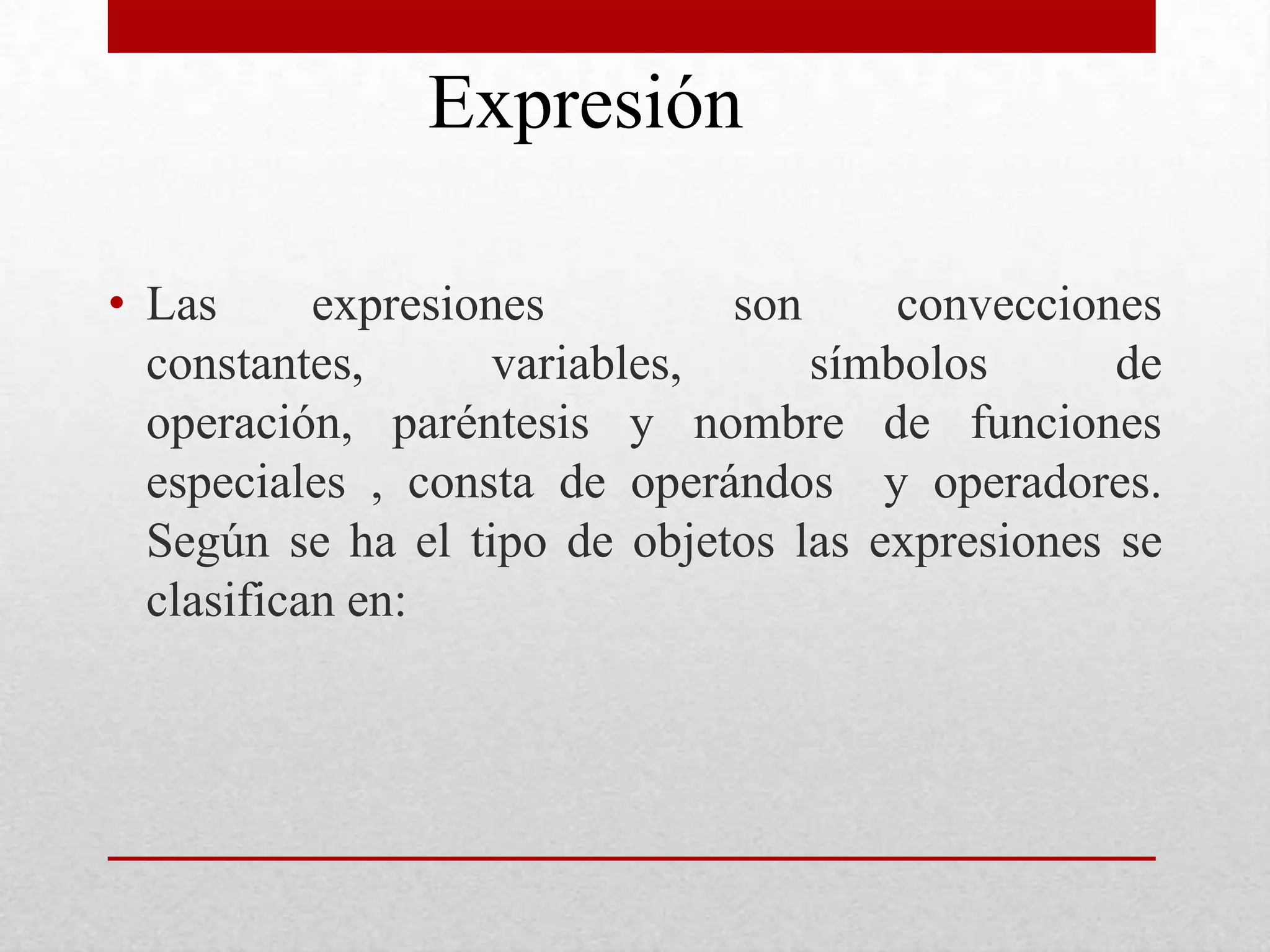 Expresión

• Las expresiones son convecciones constantes, variables, símbolos de operación, paréntesis y nombre de funciones especiales , consta de operándos y operadores. Según se ha el tipo de objetos las expresiones se clasifican en: